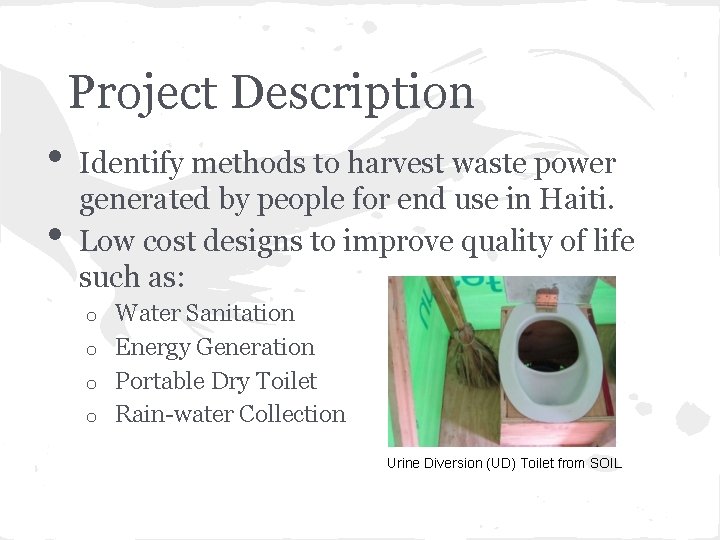 Project Description

• Identify methods to harvest waste power generated by people for end use in Haiti.
• Low cost designs to improve quality of life such as:
  o Water Sanitation
  o Energy Generation
  o Portable Dry Toilet
  o Rain-water Collection

Urine Diversion (UD) Toilet from SOIL